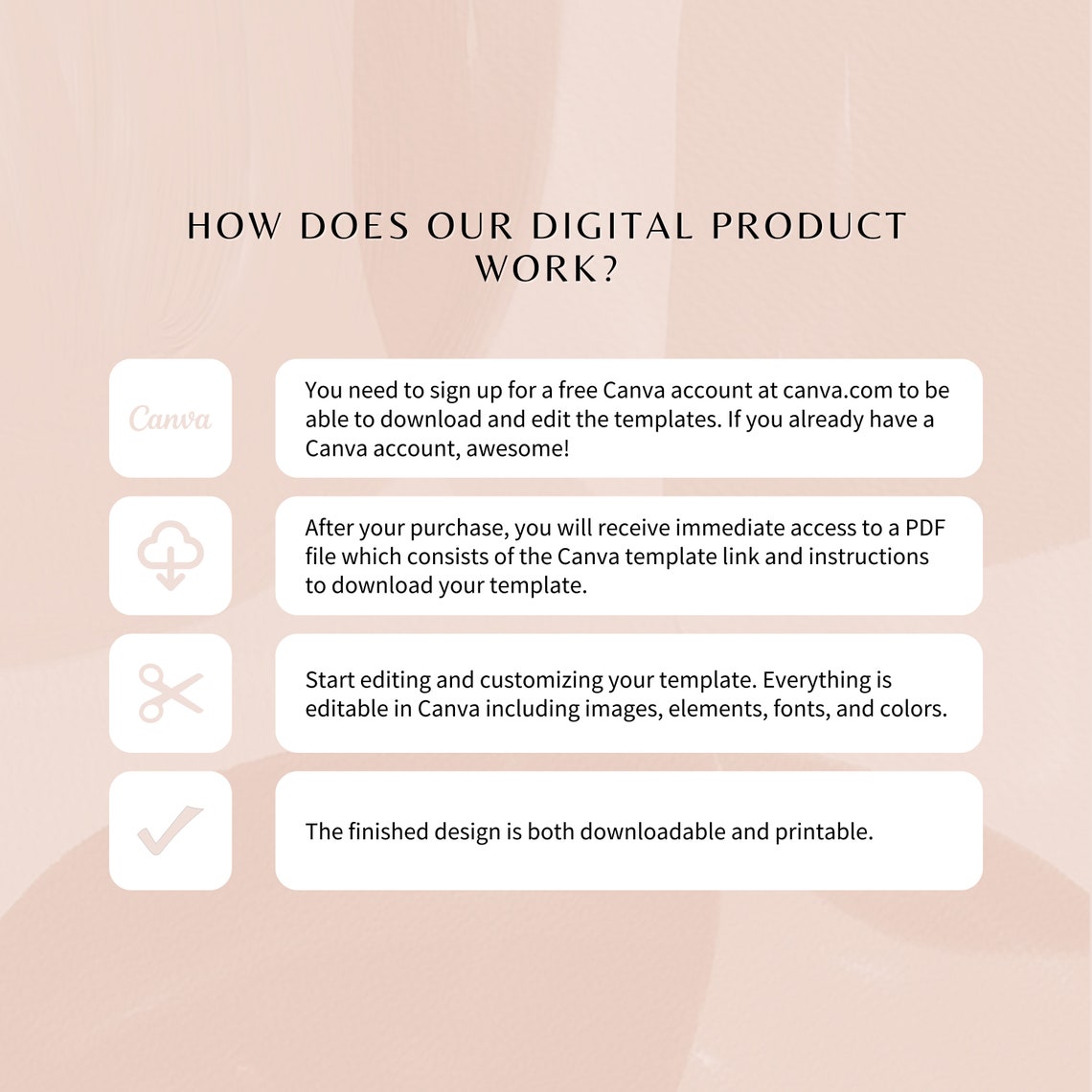 HOW DOES OUR DIGITAL PRODUCT WORK?

Canva

You need to sign up for a free Canva account at canva.com to be able to download and edit the templates. If you already have a Canva account, awesome!

After your purchase, you will receive immediate access to a PDF file which consists of the Canva template link and instructions to download your template.

Start editing and customizing your template. Everything is editable in Canva including images, elements, fonts, and colors.

The finished design is both downloadable and printable.